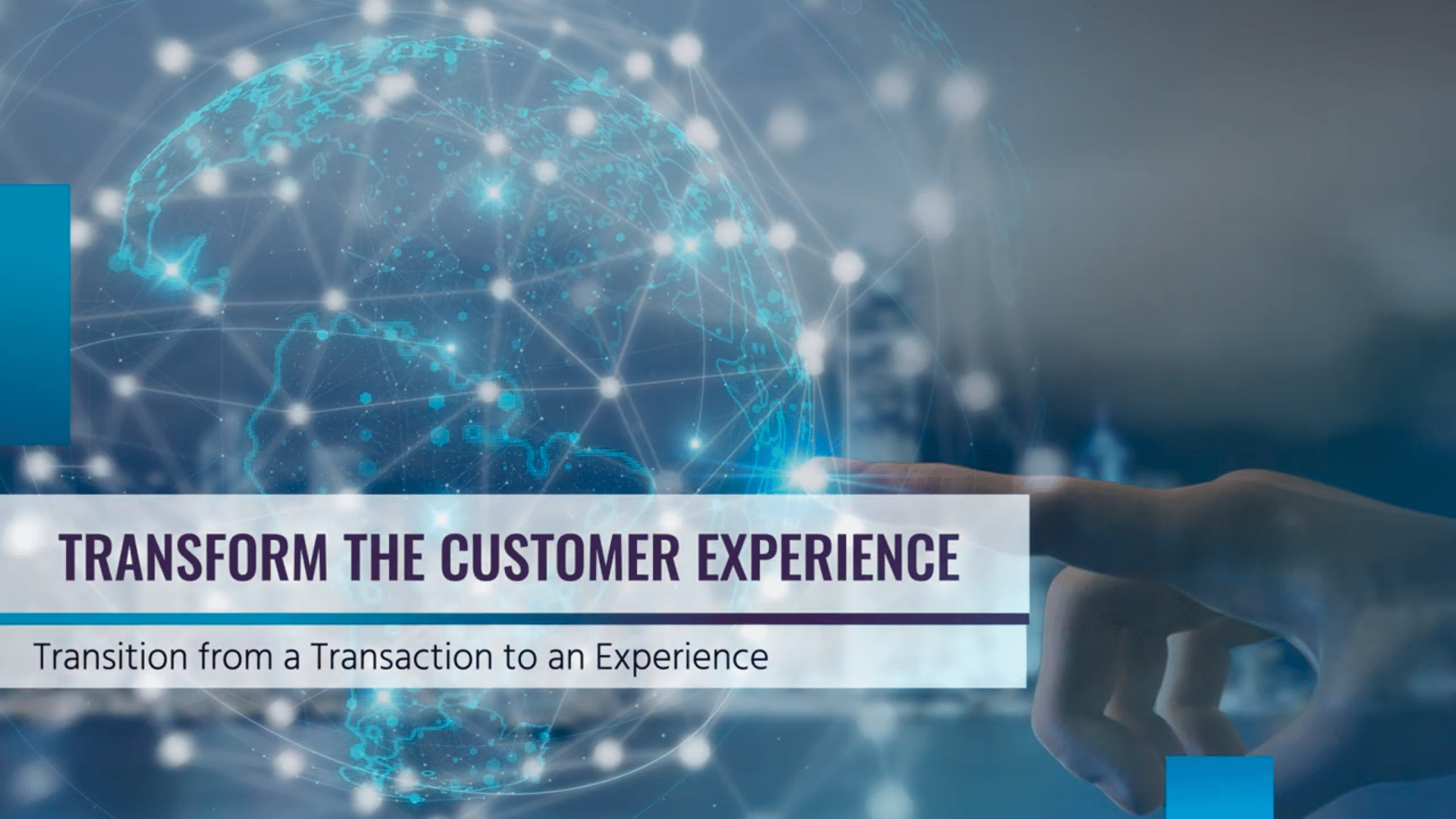 TRANSFORM THE CUSTOMER EXPERIENCE

Transition from a Transaction to an Experience